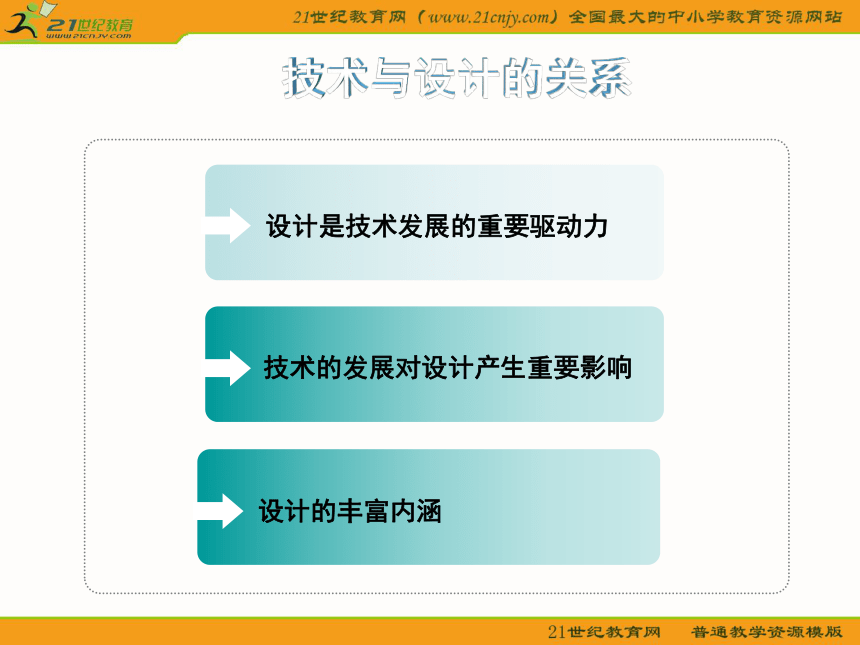 21世纪教育
www.21cnjy.com

21世纪教育网（www.21cnjy.com）全国最大的中小学教育资源网站

技术与设计的关系

设计是技术发展的重要驱动力

技术的发展对设计产生重要影响

设计的丰富内涵

21世纪教育网　普通教学资源模版